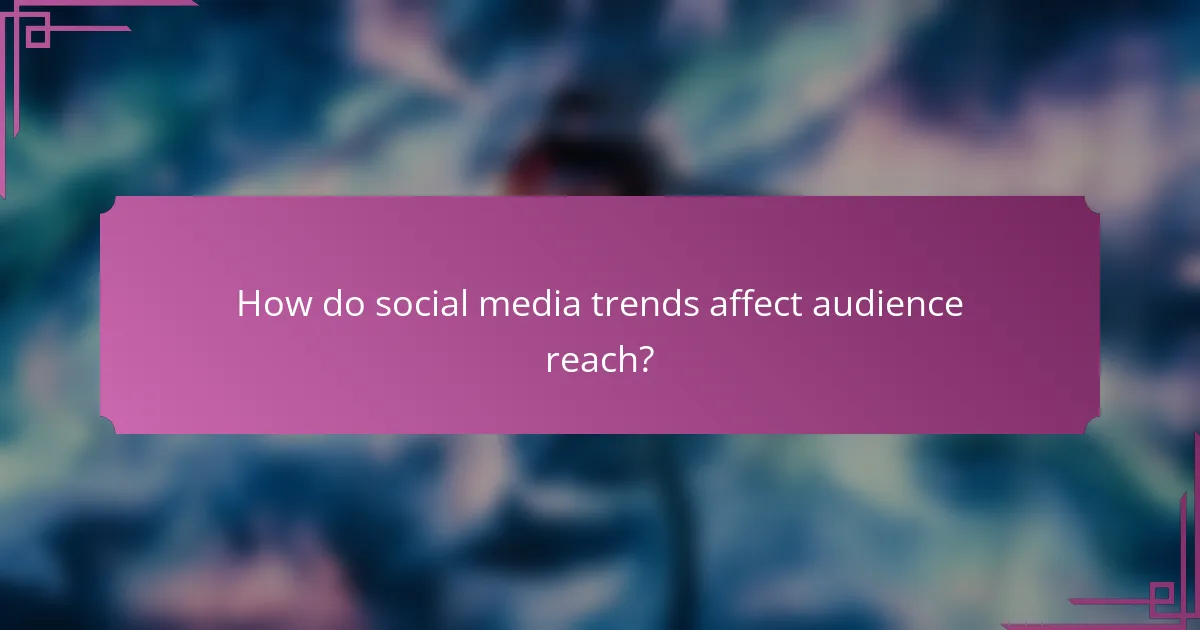 How do social media trends affect audience reach?